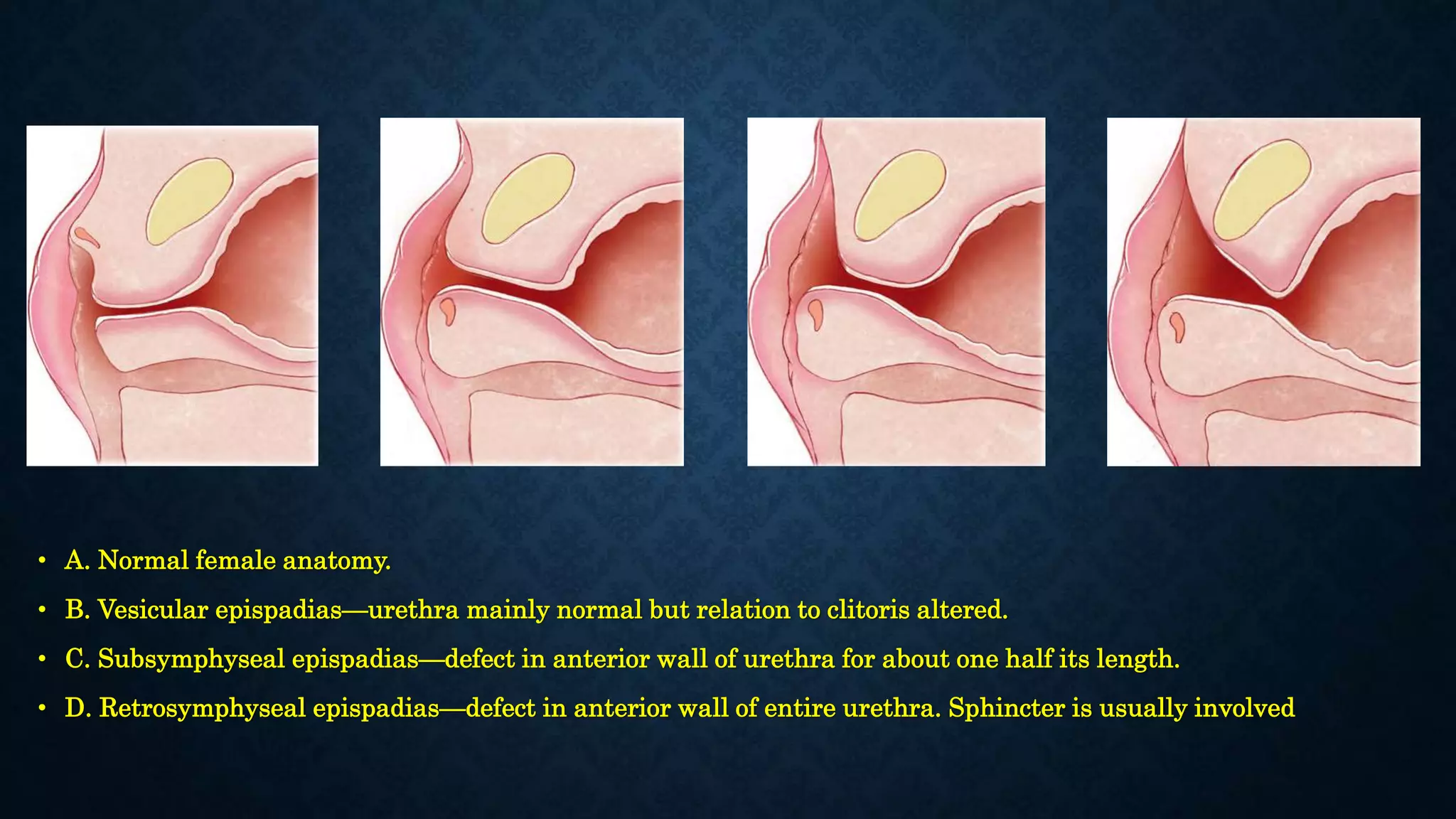 • A. Normal female anatomy.
• B. Vesicular epispadias—urethra mainly normal but relation to clitoris altered.
• C. Subsymphyseal epispadias—defect in anterior wall of urethra for about one half its length.
• D. Retrosymphyseal epispadias—defect in anterior wall of entire urethra. Sphincter is usually involved